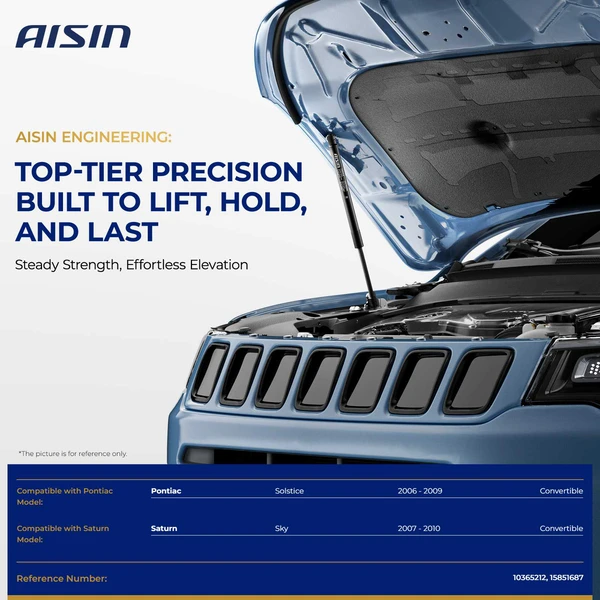 AISIN

AISIN ENGINEERING:

TOP-TIER PRECISION BUILT TO LIFT, HOLD, AND LAST

Steady Strength, Effortless Elevation

*The picture is for reference only.

| Compatible with Pontiac Model: | Pontiac | Solstice | 2006 - 2009 | Convertible |
|---|---|---|---|---|
| Compatible with Saturn Model: | Saturn | Sky | 2007 - 2010 | Convertible |

Reference Number: 10365212, 15851687